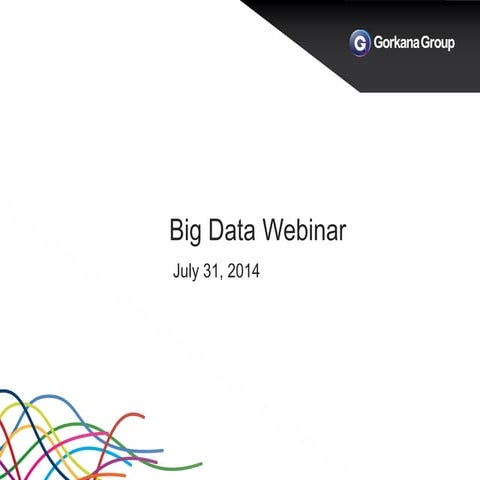 G Gorkana Group

Big Data Webinar

July 31, 2014